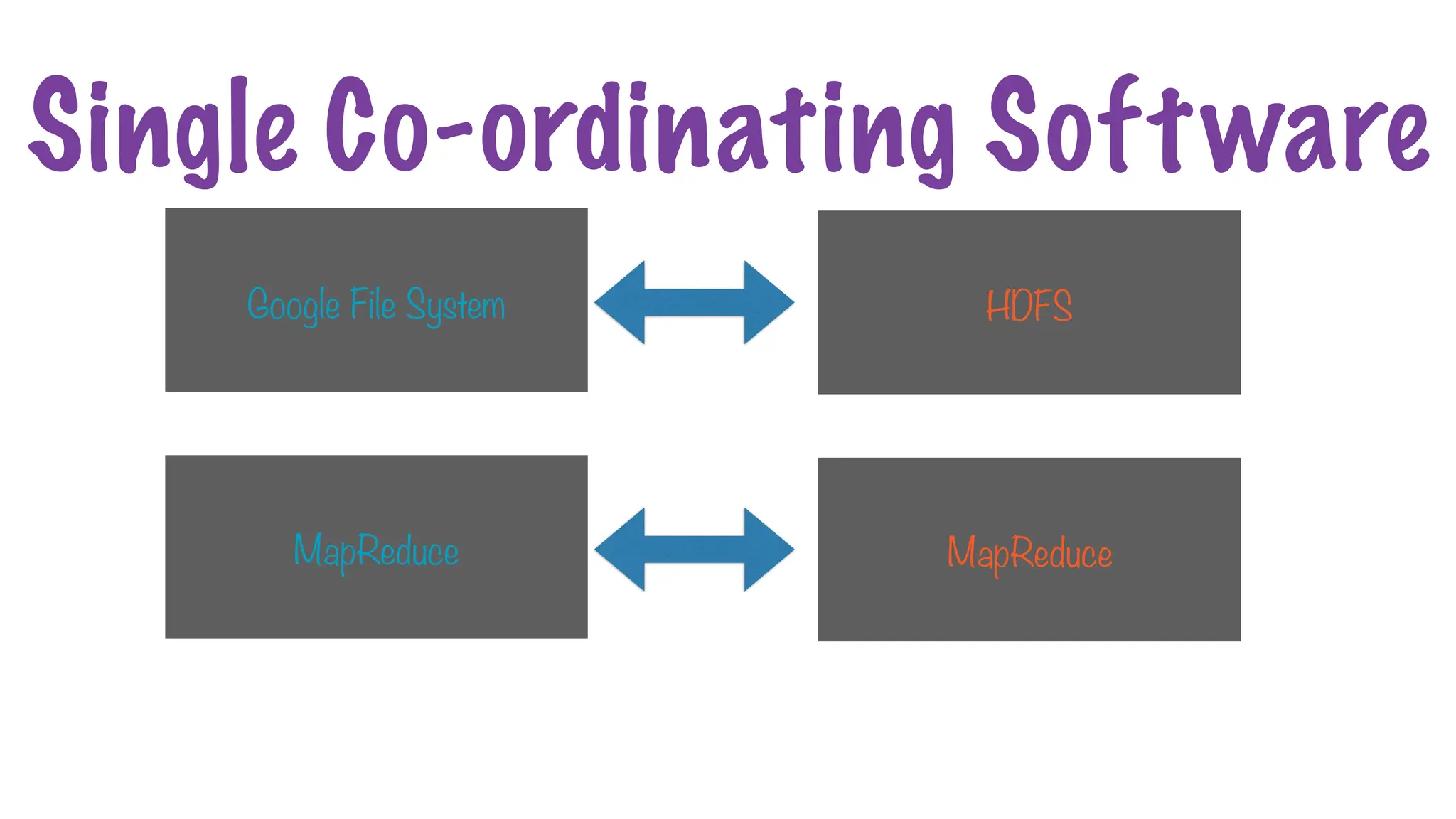 Single Co-ordinating Software

Google File System

HDFS

MapReduce

MapReduce